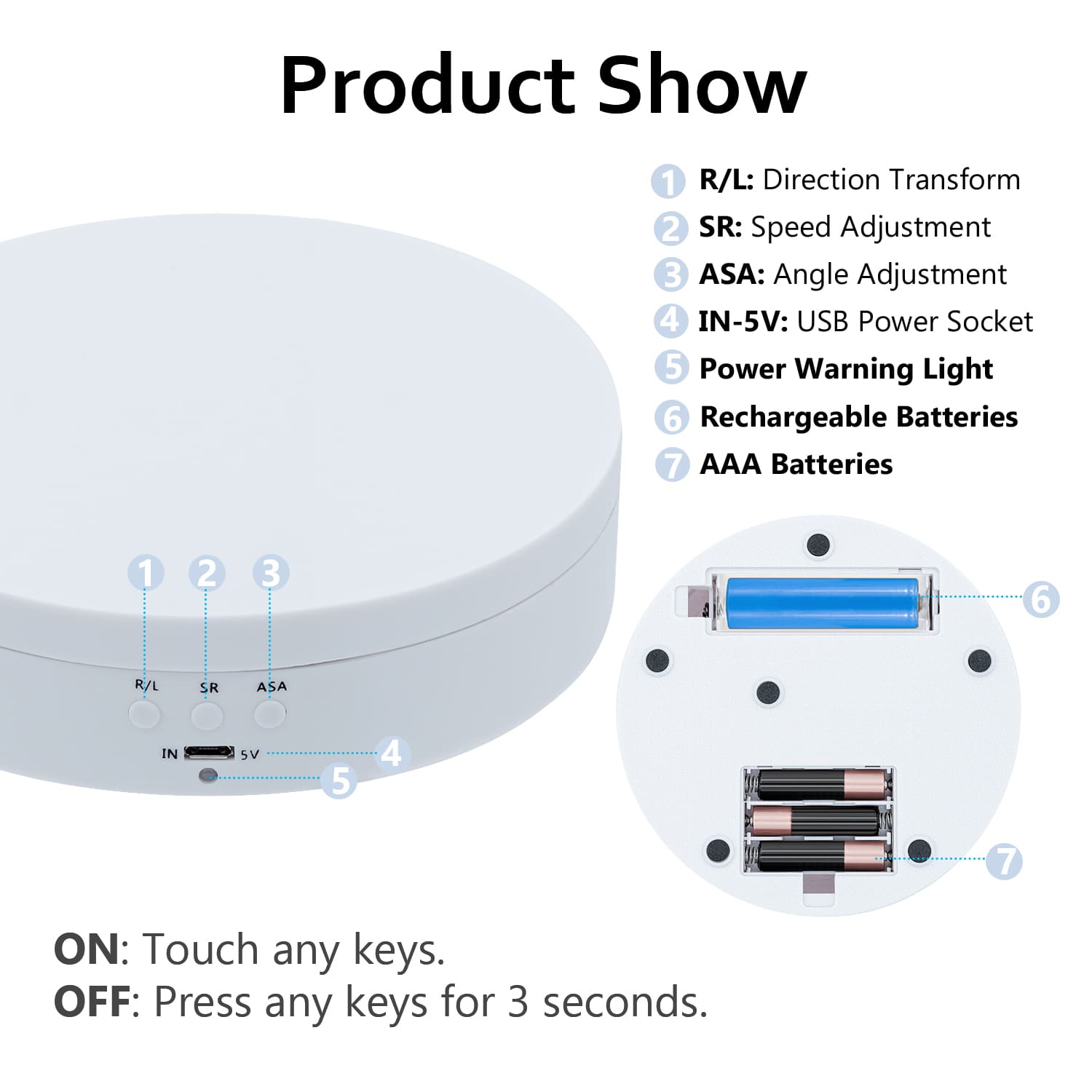 Product Show

1 R/L: Direction Transform
2 SR: Speed Adjustment
3 ASA: Angle Adjustment
4 IN-5V: USB Power Socket
5 Power Warning Light
6 Rechargeable Batteries
7 AAA Batteries

1 2 3
R/L SR ASA
IN 5V 4
5

6

7

ON: Touch any keys.
OFF: Press any keys for 3 seconds.